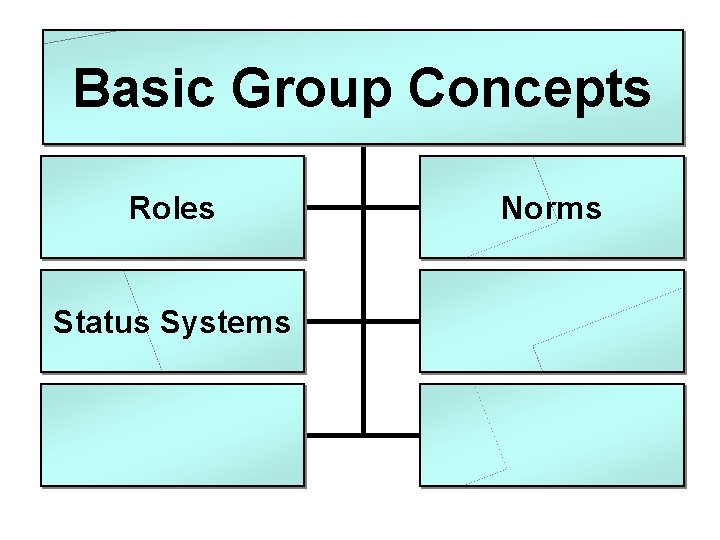 Basic Group Concepts

Roles

Norms

Status Systems